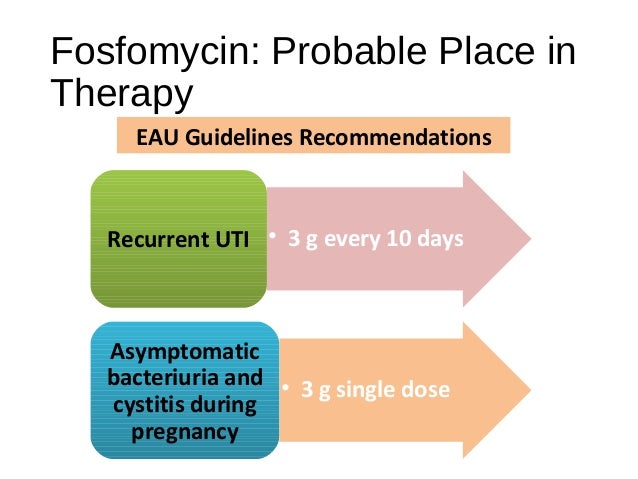 Fosfomycin: Probable Place in Therapy

EAU Guidelines Recommendations

Recurrent UTI

• 3 g every 10 days

Asymptomatic bacteriuria and cystitis during pregnancy

• 3 g single dose